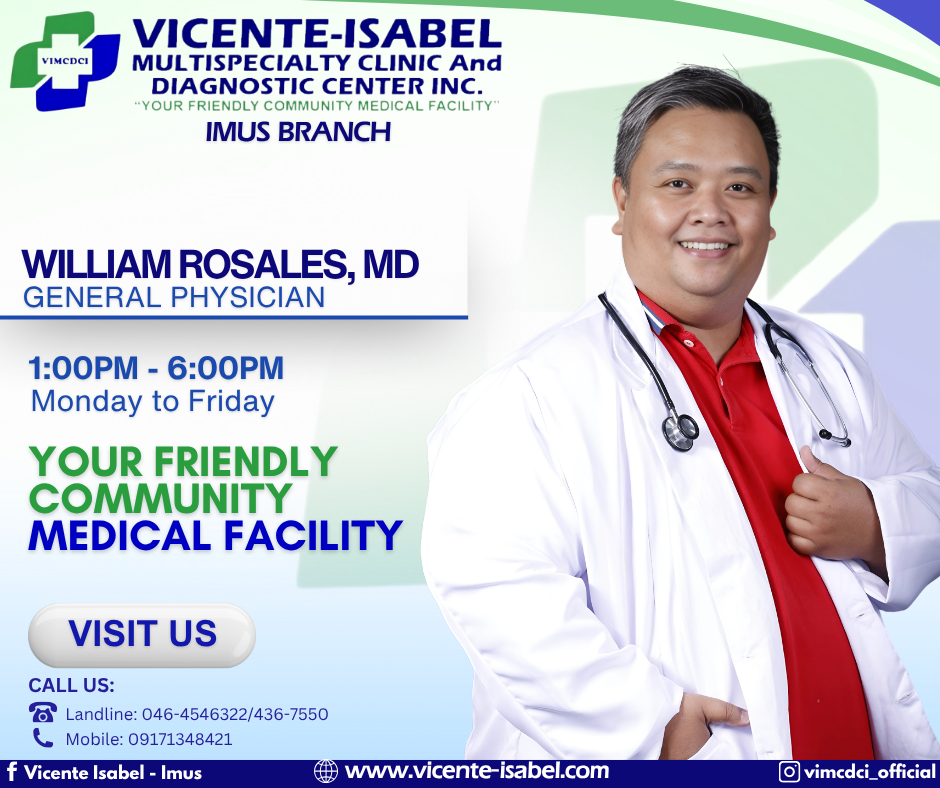 VIMCDCI

VICENTE-ISABEL
MULTISPECIALTY CLINIC And
DIAGNOSTIC CENTER INC.
"YOUR FRIENDLY COMMUNITY MEDICAL FACILITY"
IMUS BRANCH

WILLIAM ROSALES, MD
GENERAL PHYSICIAN

1:00PM - 6:00PM
Monday to Friday

YOUR FRIENDLY COMMUNITY MEDICAL FACILITY

VISIT US

CALL US:
Landline: 046-4546322/436-7550
Mobile: 09171348421

Vicente Isabel - Imus
www.vicente-isabel.com
vimcdci_official